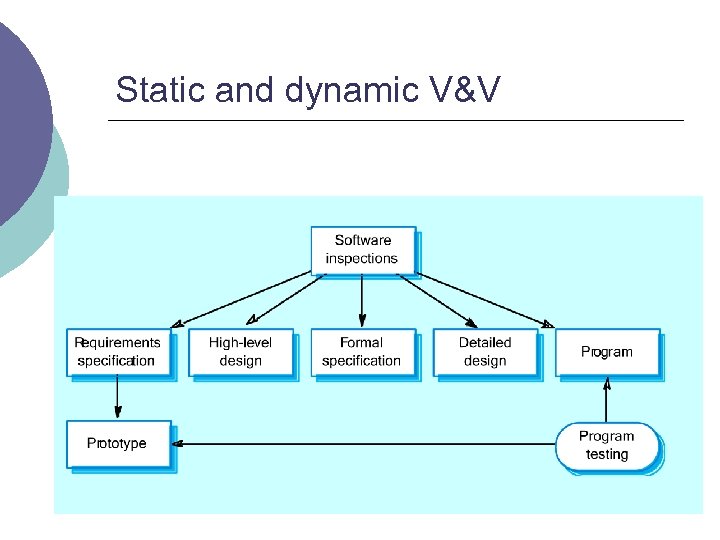 Static and dynamic V&V

Software inspections

Requirements specification

High-level design

Formal specification

Detailed design

Program

Prototype

Program testing